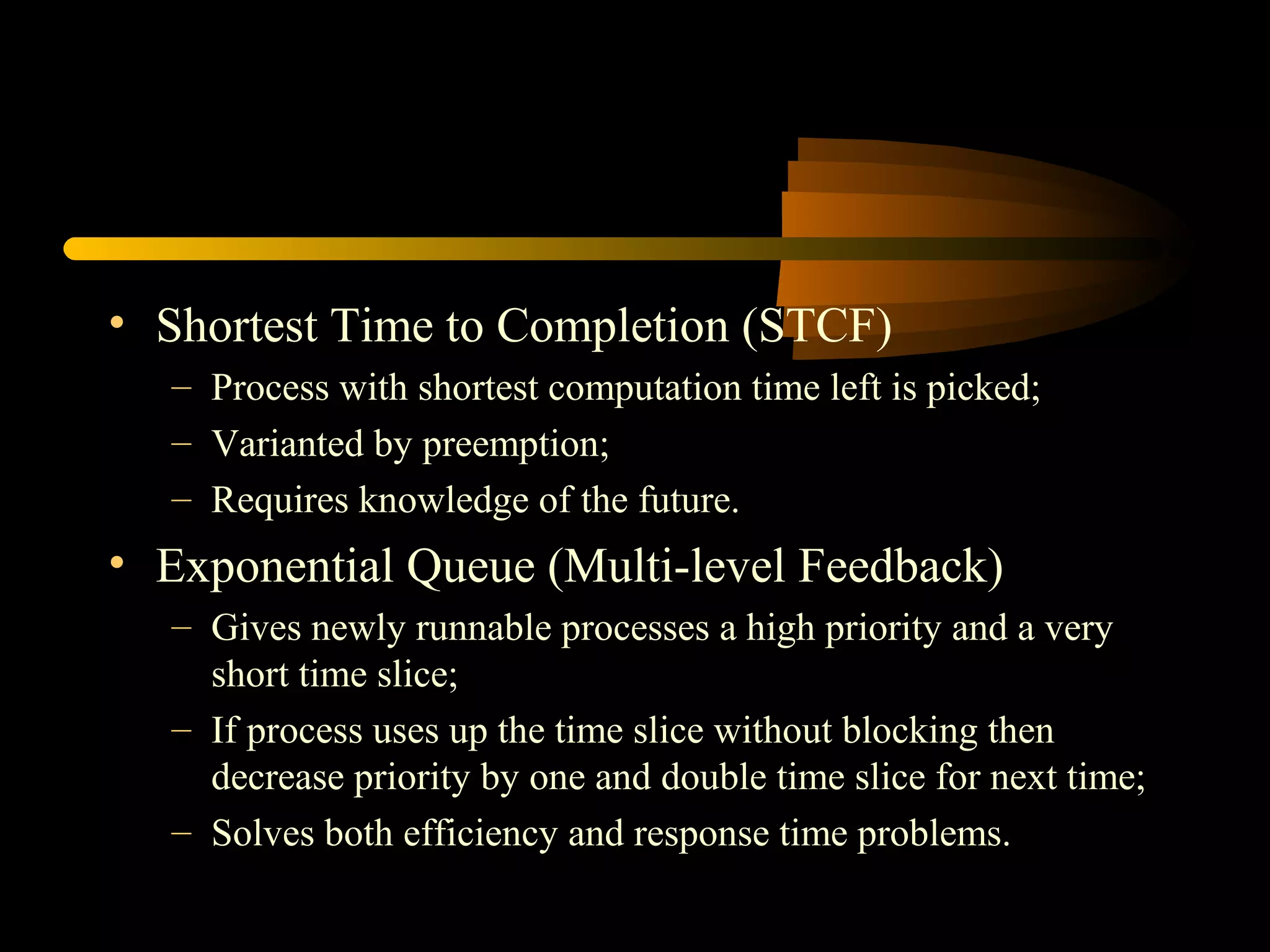 • Shortest Time to Completion (STCF)
  – Process with shortest computation time left is picked;
  – Varianted by preemption;
  – Requires knowledge of the future.
• Exponential Queue (Multi-level Feedback)
  – Gives newly runnable processes a high priority and a very short time slice;
  – If process uses up the time slice without blocking then decrease priority by one and double time slice for next time;
  – Solves both efficiency and response time problems.